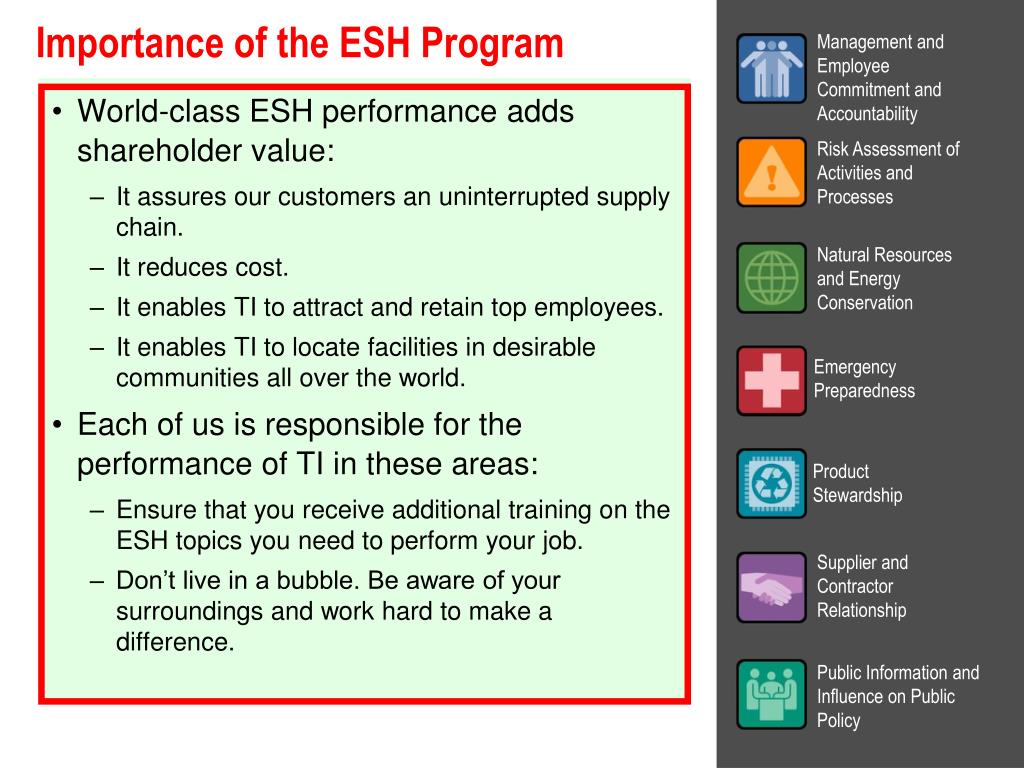 Importance of the ESH Program

• World-class ESH performance adds shareholder value:
– It assures our customers an uninterrupted supply chain.
– It reduces cost.
– It enables TI to attract and retain top employees.
– It enables TI to locate facilities in desirable communities all over the world.
• Each of us is responsible for the performance of TI in these areas:
– Ensure that you receive additional training on the ESH topics you need to perform your job.
– Don't live in a bubble. Be aware of your surroundings and work hard to make a difference.

Management and Employee Commitment and Accountability

Risk Assessment of Activities and Processes

Natural Resources and Energy Conservation

Emergency Preparedness

Product Stewardship

Supplier and Contractor Relationship

Public Information and Influence on Public Policy